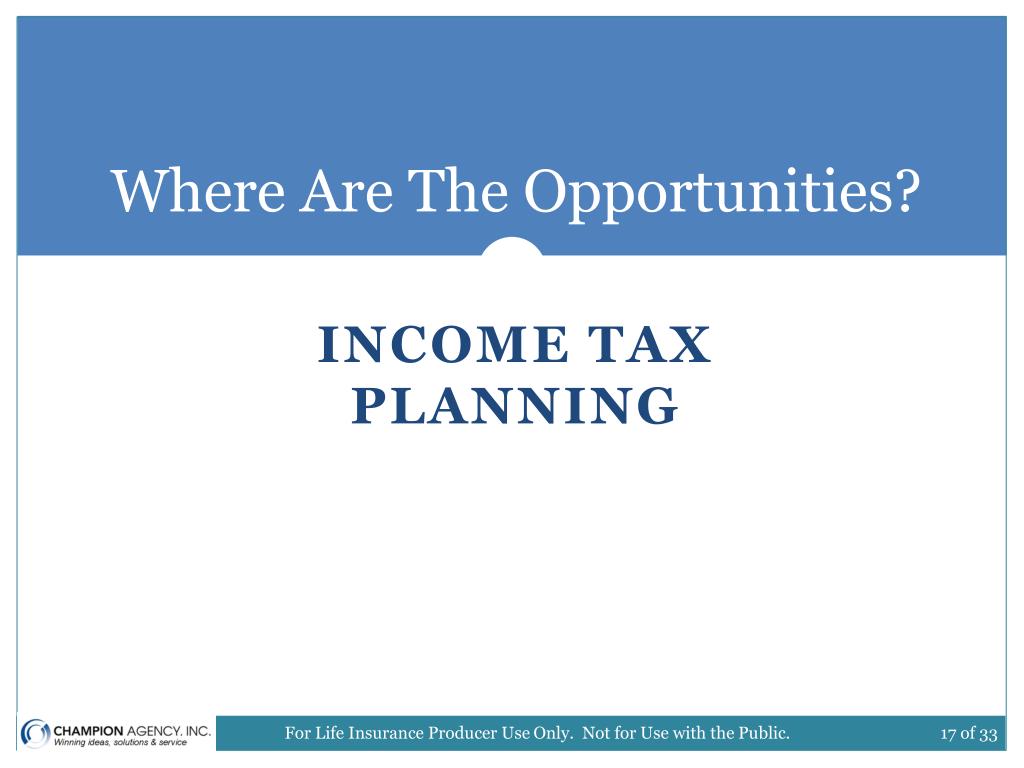 Where Are The Opportunities?

INCOME TAX PLANNING

CHAMPION AGENCY, INC.
Winning ideas, solutions & service

For Life Insurance Producer Use Only. Not for Use with the Public.

17 of 33